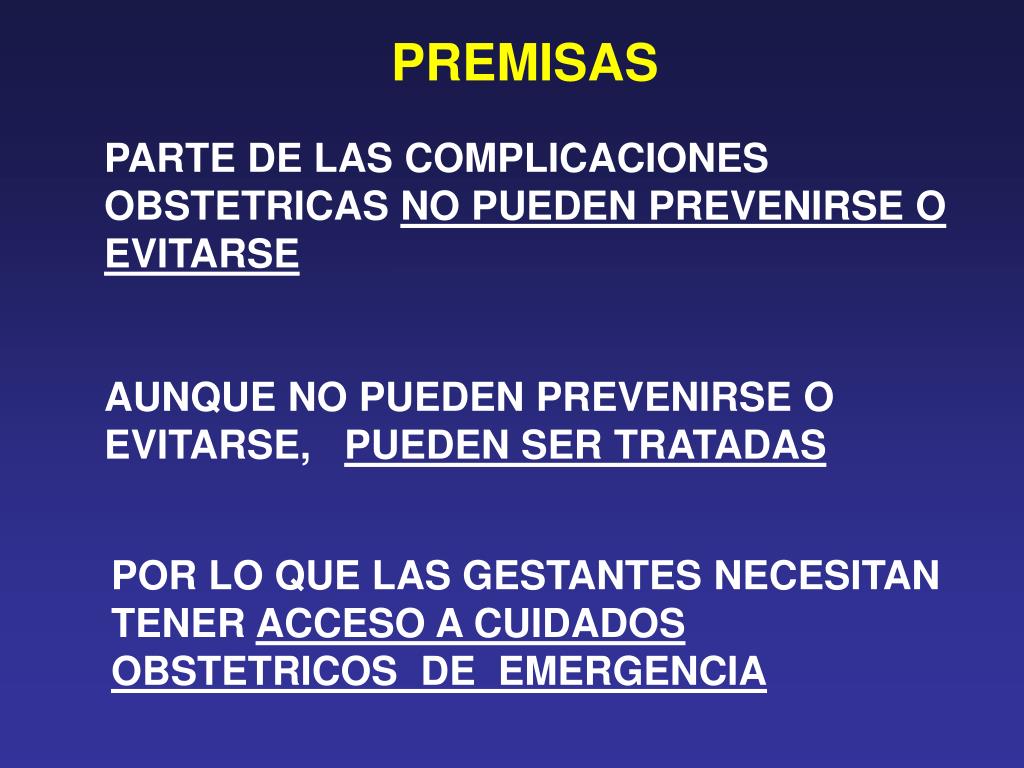 PREMISAS

PARTE DE LAS COMPLICACIONES OBSTETRICAS NO PUEDEN PREVENIRSE O EVITARSE

AUNQUE NO PUEDEN PREVENIRSE O EVITARSE, PUEDEN SER TRATADAS

POR LO QUE LAS GESTANTES NECESITAN TENER ACCESO A CUIDADOS OBSTETRICOS DE EMERGENCIA